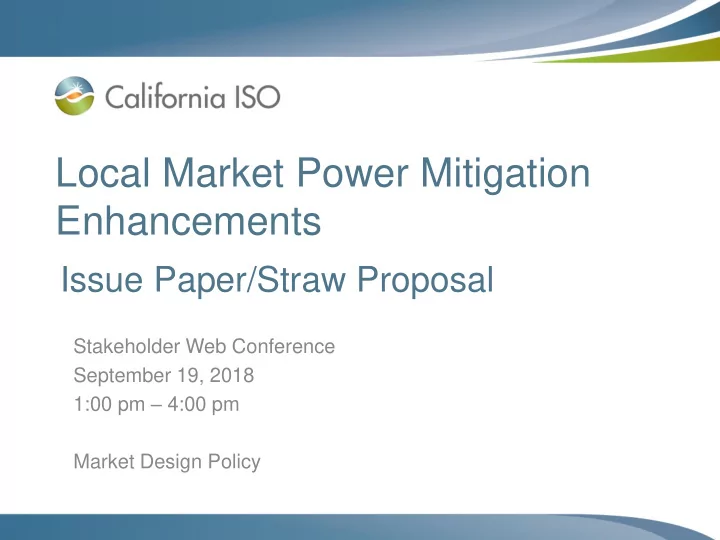 California ISO

Local Market Power Mitigation Enhancements

Issue Paper/Straw Proposal

Stakeholder Web Conference
September 19, 2018
1:00 pm – 4:00 pm

Market Design Policy